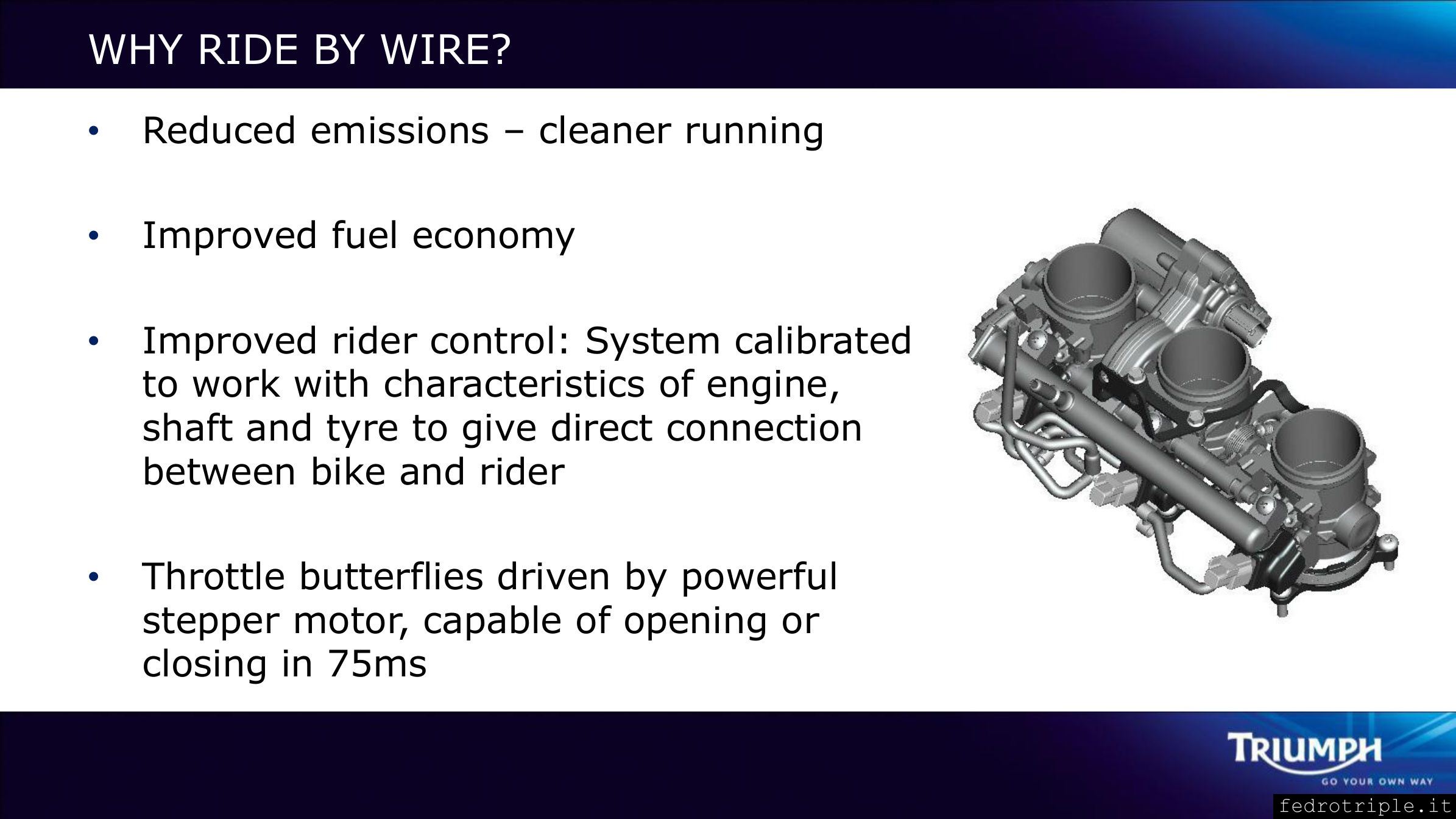 WHY RIDE BY WIRE?

• Reduced emissions – cleaner running

• Improved fuel economy

• Improved rider control: System calibrated to work with characteristics of engine, shaft and tyre to give direct connection between bike and rider

• Throttle butterflies driven by powerful stepper motor, capable of opening or closing in 75ms

TRIUMPH
GO YOUR OWN WAY

fedrotriple.it